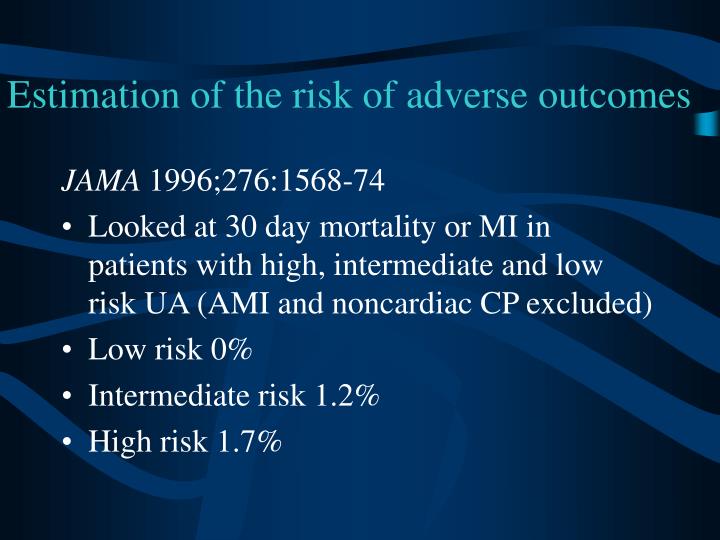 Estimation of the risk of adverse outcomes

JAMA 1996;276:1568-74

• Looked at 30 day mortality or MI in patients with high, intermediate and low risk UA (AMI and noncardiac CP excluded)
• Low risk 0%
• Intermediate risk 1.2%
• High risk 1.7%